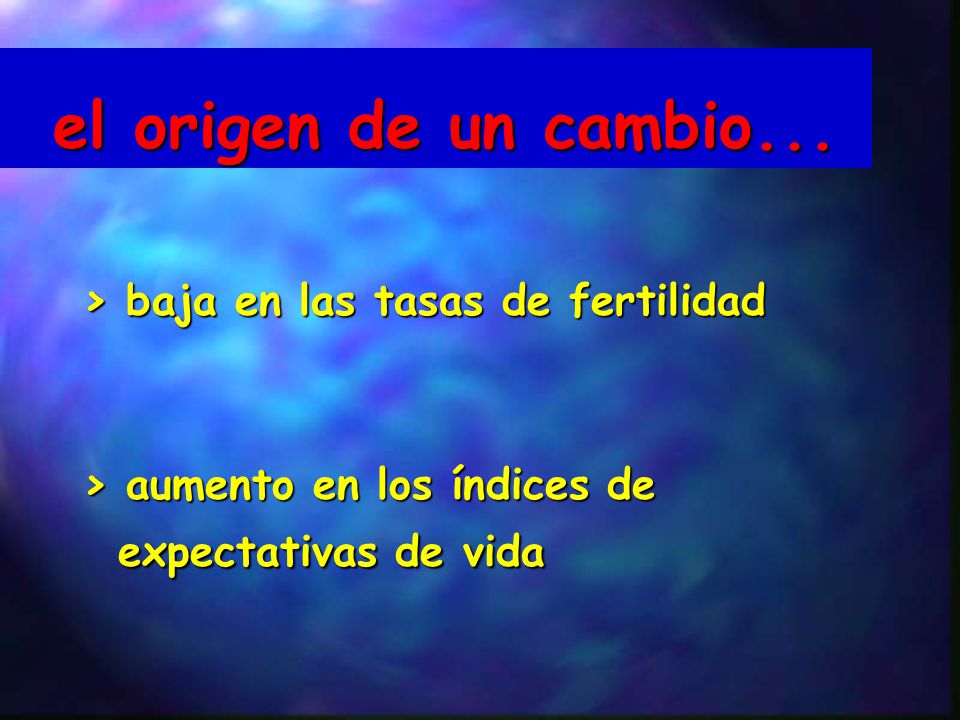 el origen de un cambio...

> baja en las tasas de fertilidad

> aumento en los índices de expectativas de vida